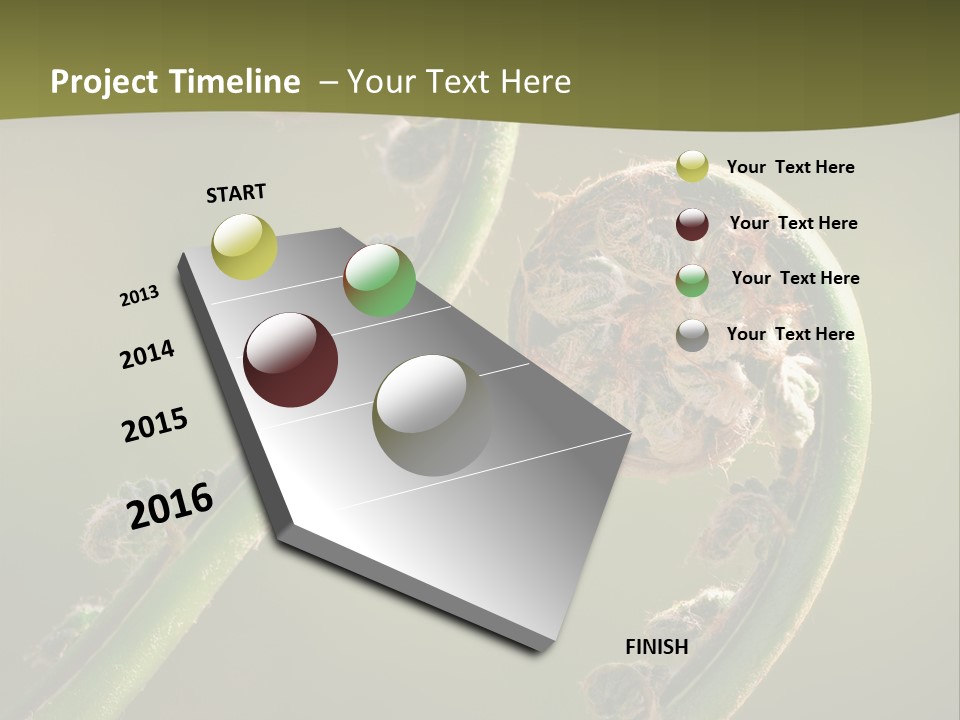 Project Timeline – Your Text Here

START

2013

2014

2015

2016

FINISH

Your Text Here

Your Text Here

Your Text Here

Your Text Here